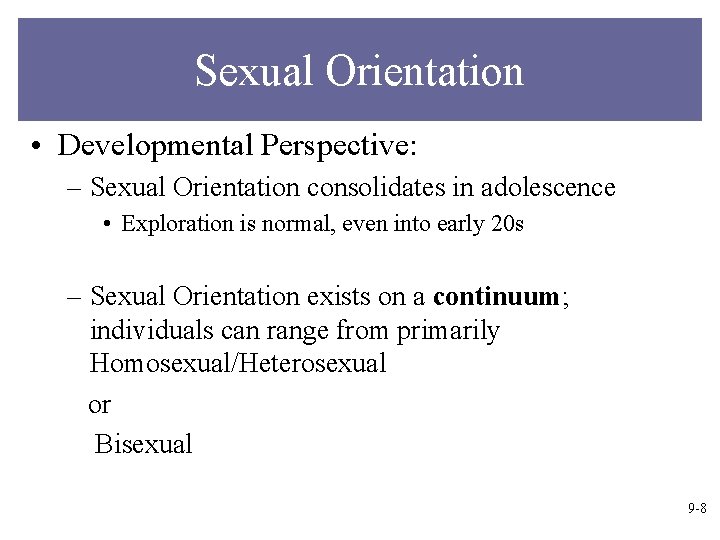 Sexual Orientation

• Developmental Perspective:

– Sexual Orientation consolidates in adolescence

• Exploration is normal, even into early 20s

– Sexual Orientation exists on a continuum; individuals can range from primarily Homosexual/Heterosexual

or

Bisexual

9-8